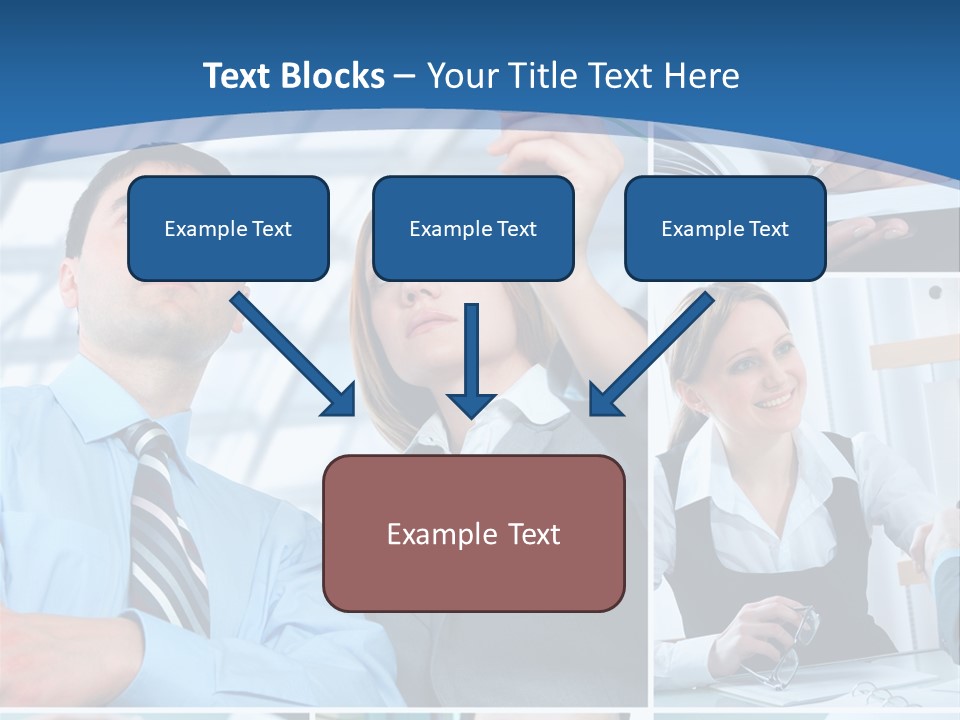 Text Blocks – Your Title Text Here

Example Text

Example Text

Example Text

Example Text